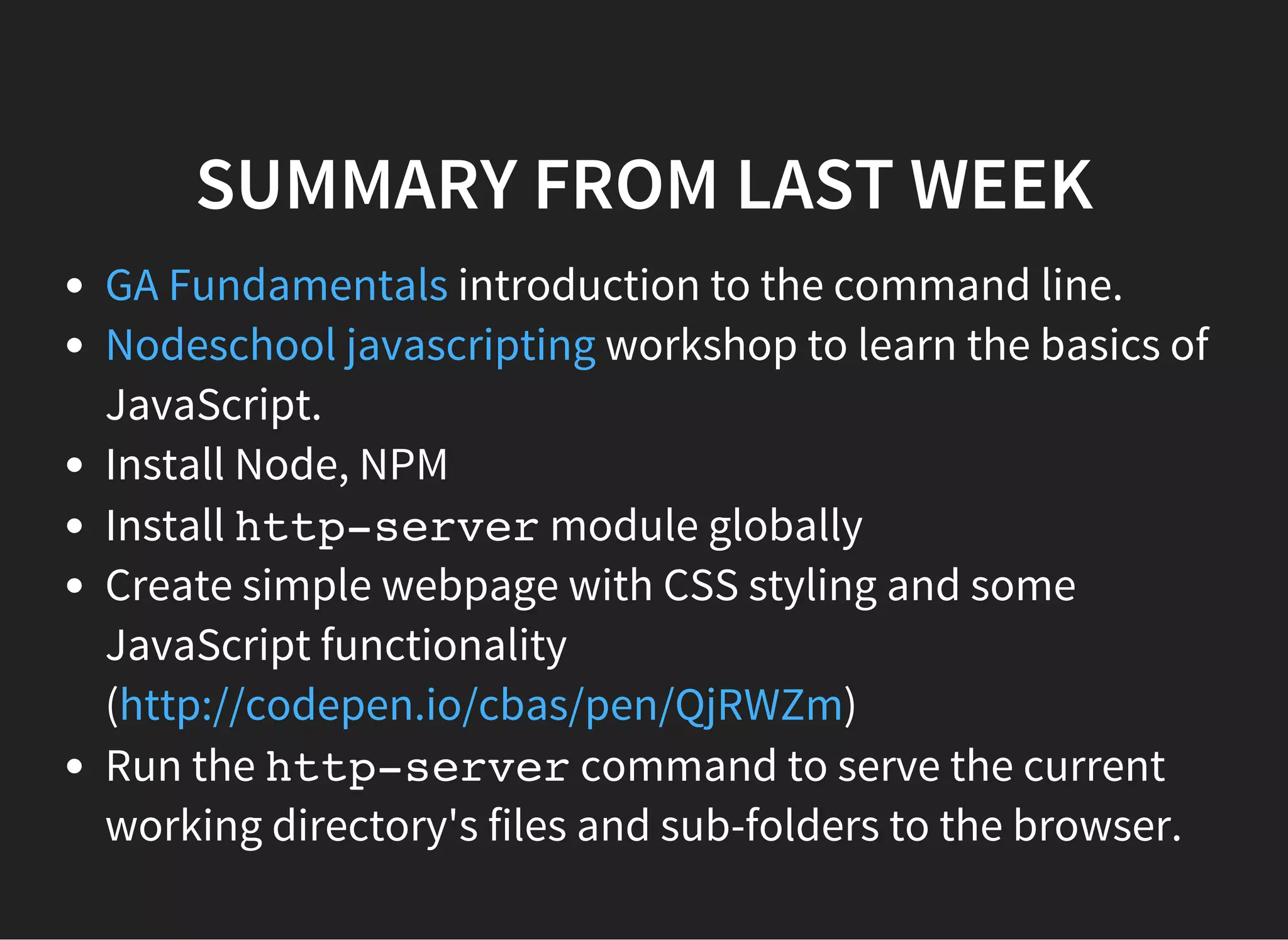 SUMMARY FROM LAST WEEK

- GA Fundamentals introduction to the command line.
- Nodeschool javascripting workshop to learn the basics of JavaScript.
- Install Node, NPM
- Install http-server module globally
- Create simple webpage with CSS styling and some JavaScript functionality (http://codepen.io/cbas/pen/QjRWZm)
- Run the http-server command to serve the current working directory's files and sub-folders to the browser.